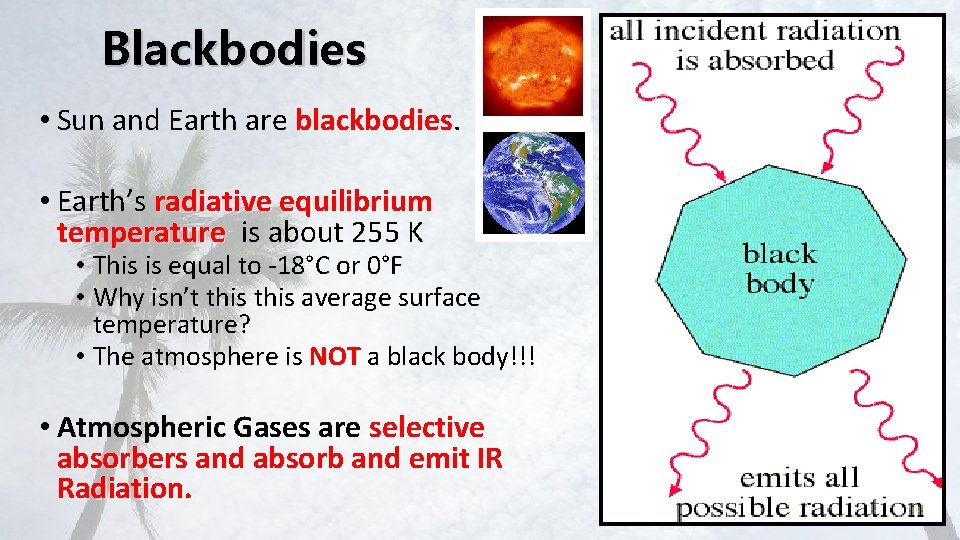 Blackbodies

• Sun and Earth are blackbodies.

• Earth's radiative equilibrium temperature is about 255 K
  • This is equal to -18°C or 0°F
  • Why isn't this this average surface temperature?
  • The atmosphere is NOT a black body!!!

• Atmospheric Gases are selective absorbers and absorb and emit IR Radiation.

all incident radiation is absorbed

black body

emits all possible radiation